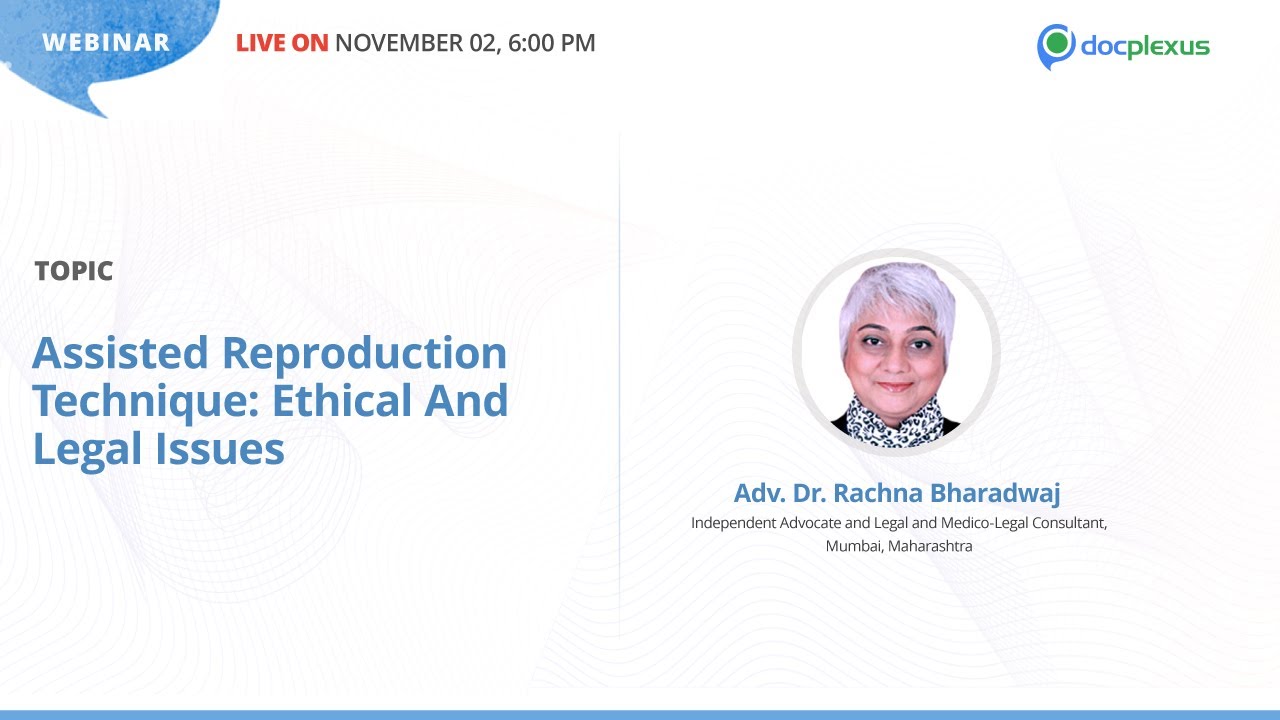 WEBINAR

LIVE ON NOVEMBER 02, 6:00 PM

docplexus

TOPIC

Assisted Reproduction Technique: Ethical And Legal Issues

Adv. Dr. Rachna Bharadwaj

Independent Advocate and Legal and Medico-Legal Consultant, Mumbai, Maharashtra